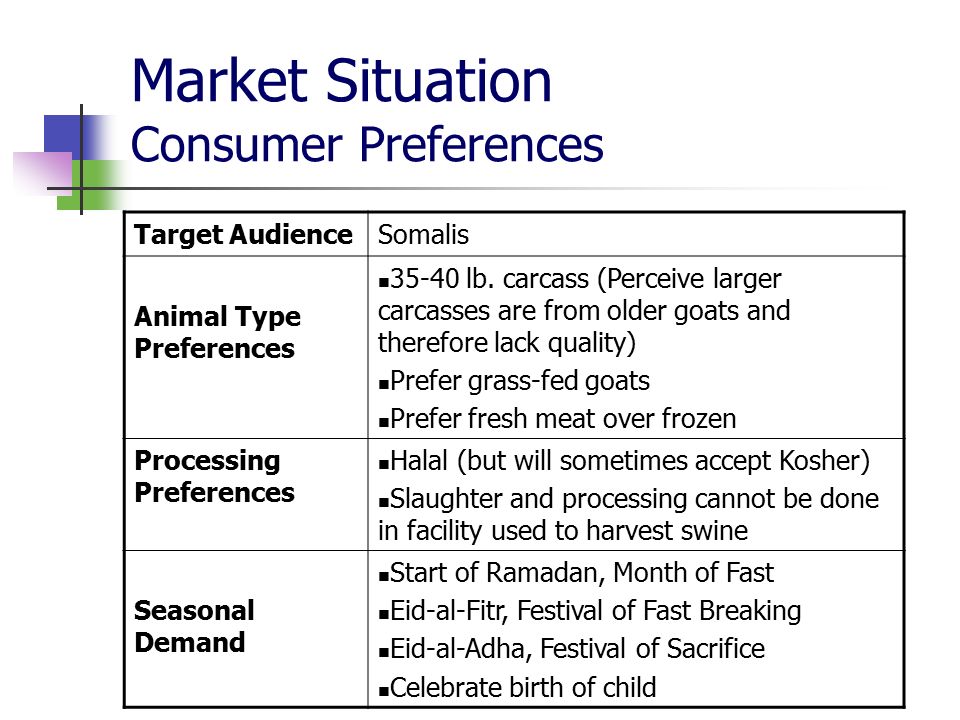 Market Situation
Consumer Preferences

| Target Audience | Somalis |
|---|---|
| Animal Type Preferences | ▪35-40 lb. carcass (Perceive larger carcasses are from older goats and therefore lack quality) ▪Prefer grass-fed goats ▪Prefer fresh meat over frozen |
| Processing Preferences | ▪Halal (but will sometimes accept Kosher) ▪Slaughter and processing cannot be done in facility used to harvest swine |
| Seasonal Demand | ▪Start of Ramadan, Month of Fast ▪Eid-al-Fitr, Festival of Fast Breaking ▪Eid-al-Adha, Festival of Sacrifice ▪Celebrate birth of child |